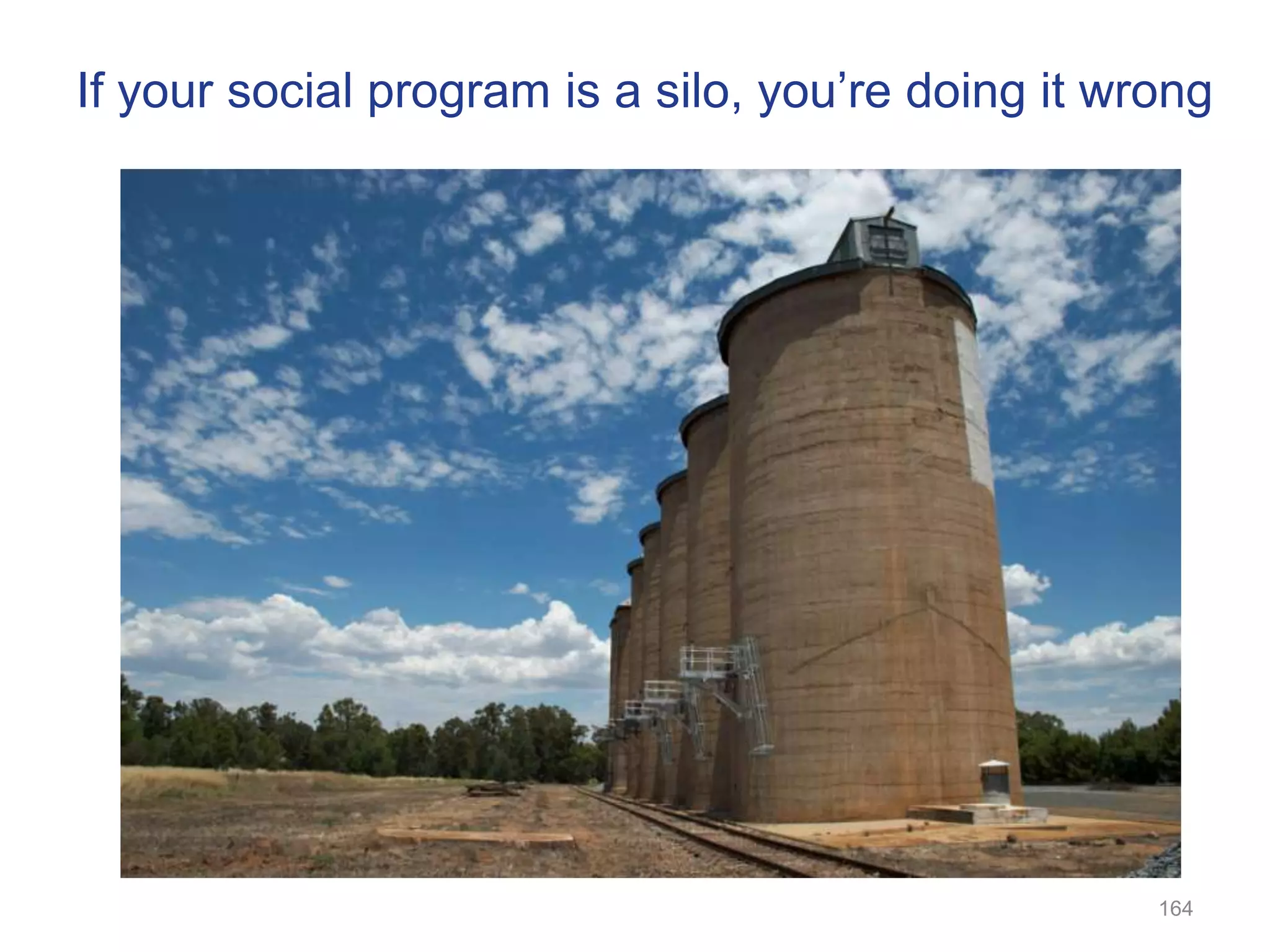 If your social program is a silo, you’re doing it wrong

164